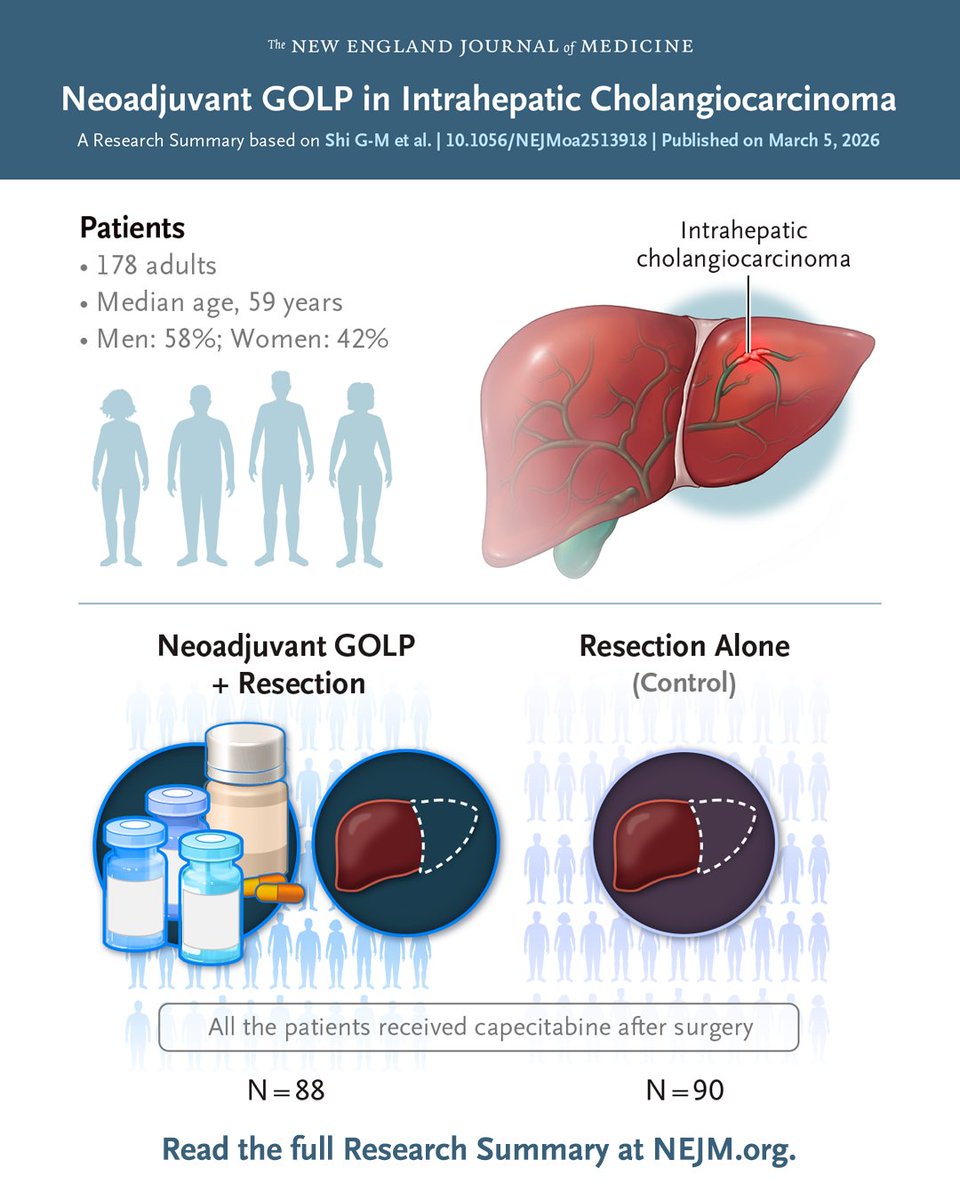 The NEW ENGLAND JOURNAL of MEDICINE

Neoadjuvant GOLP in Intrahepatic Cholangiocarcinoma

A Research Summary based on Shi G-M et al. | 10.1056/NEJMoa2513918 | Published on March 5, 2026

Patients
• 178 adults
• Median age, 59 years
• Men: 58%; Women: 42%

Intrahepatic cholangiocarcinoma

Neoadjuvant GOLP + Resection

Resection Alone
(Control)

All the patients received capecitabine after surgery

N = 88

N = 90

Read the full Research Summary at NEJM.org.